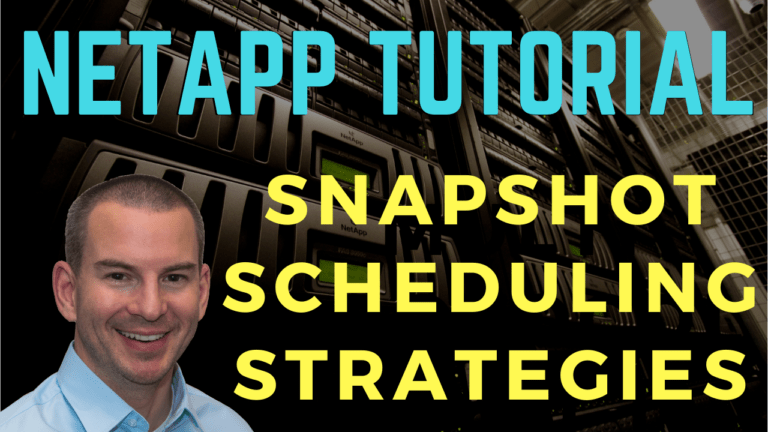 NETAPP TUTORIAL

SNAPSHOT SCHEDULING STRATEGIES

NetApp

NetApp